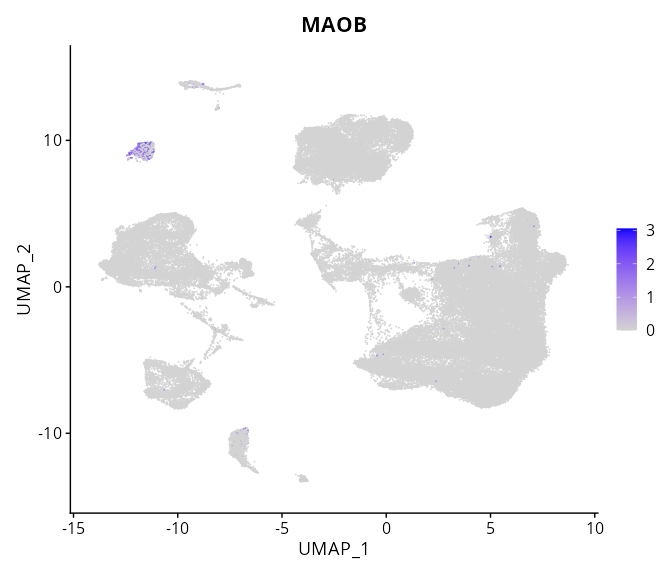 MAOB

UMAP_2

10
0
-10

-15 -10 -5 0 5 10

UMAP_1

3
2
1
0